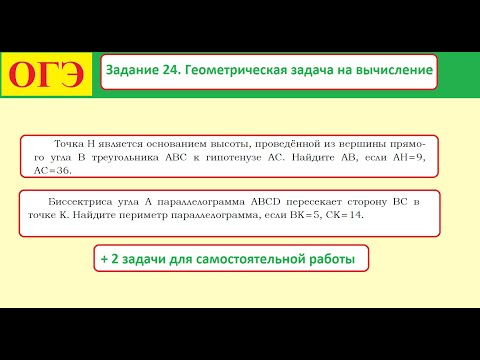 ОГЭ

Задание 24. Геометрическая задача на вычисление

Точка H является основанием высоты, проведённой из вершины прямого угла B треугольника ABC к гипотенузе AC. Найдите AB, если AH=9, AC=36.

Биссектриса угла A параллелограмма ABCD пересекает сторону BC в точке K. Найдите периметр параллелограмма, если BK=5, CK=14.

+ 2 задачи для самостоятельной работы